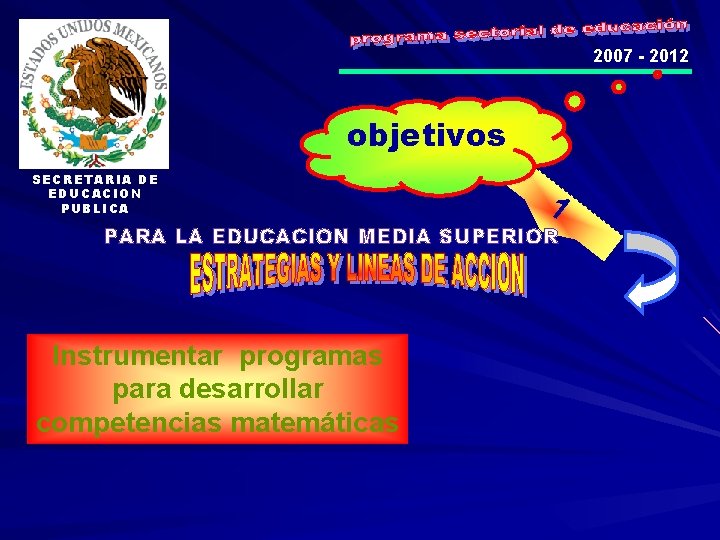 ESTADOS UNIDOS MEXICANOS

SECRETARIA DE EDUCACION PUBLICA

programa sectorial de educación

2007 - 2012

objetivos

1

PARA LA EDUCACION MEDIA SUPERIOR

ESTRATEGIAS Y LINEAS DE ACCION

Instrumentar programas para desarrollar competencias matemáticas